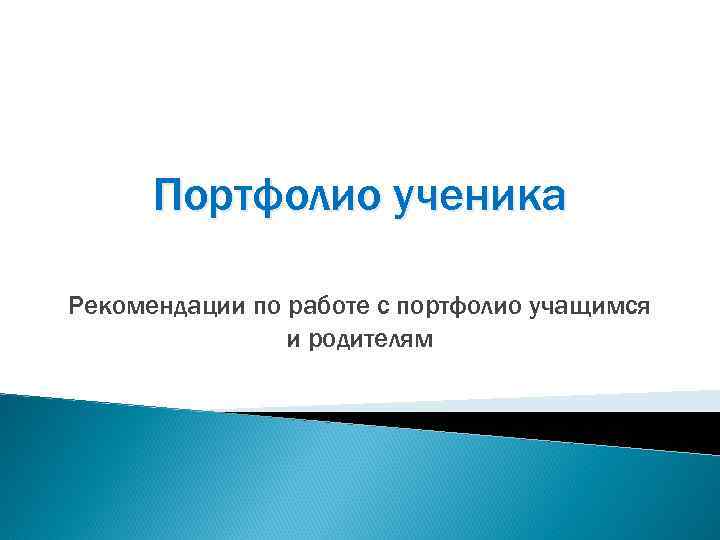 Портфолио ученика

Рекомендации по работе с портфолио учащимся и родителям